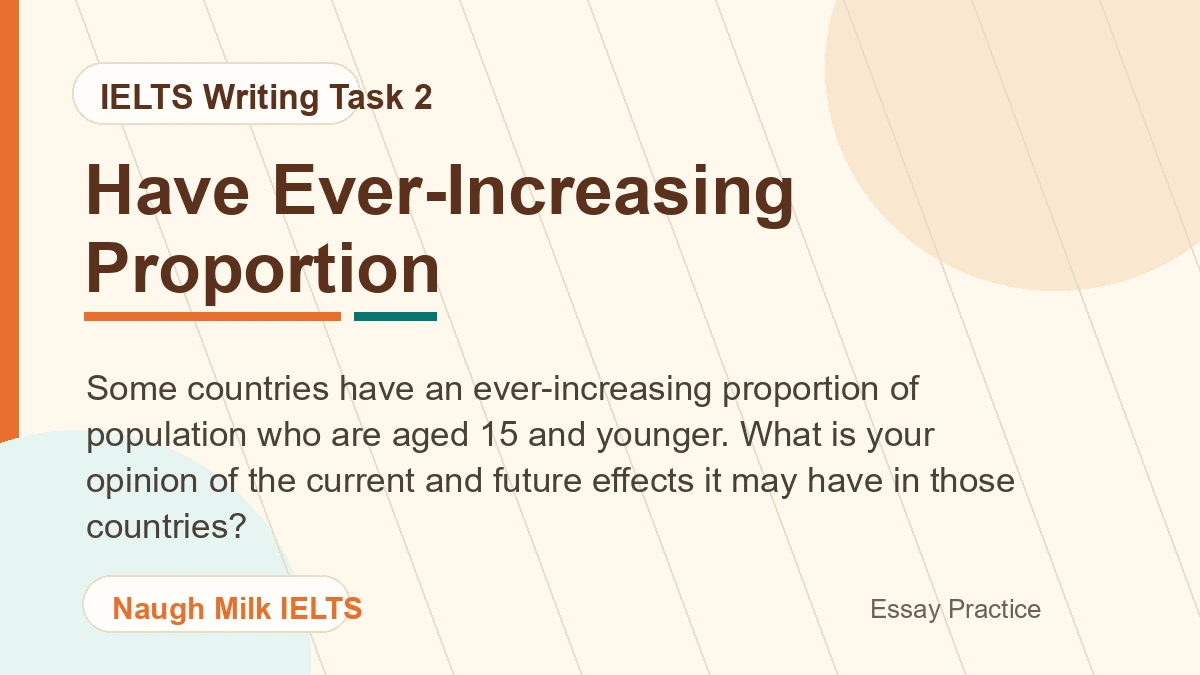 IELTS Writing Task 2

Have Ever-Increasing Proportion

Some countries have an ever-increasing proportion of population who are aged 15 and younger. What is your opinion of the current and future effects it may have in those countries?

Naugh Milk IELTS

Essay Practice